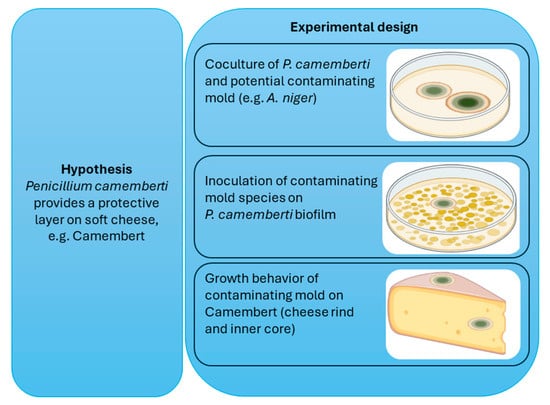 Hypothesis
Penicillium camemberti provides a protective layer on soft cheese, e.g. Camembert

Experimental design

Coculture of P. camemberti and potential contaminating mold (e.g. A. niger)

Inoculation of contaminating mold species on P. camemberti biofilm

Growth behavior of contaminating mold on Camembert (cheese rind and inner core)